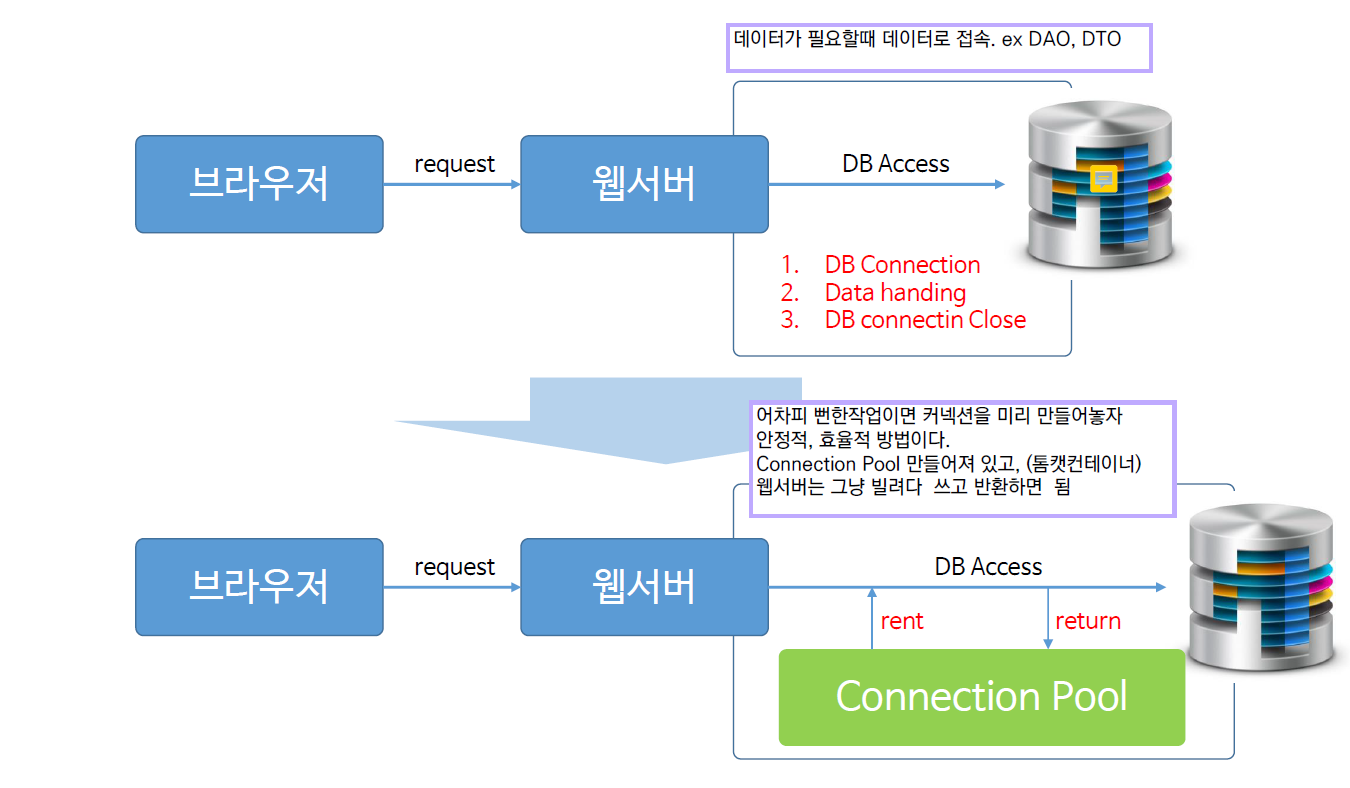 데이터가 필요할때 데이터로 접속. ex DAO, DTO

브라우저

request

웹서버

DB Access

1. DB Connection
2. Data handing
3. DB connectin Close

어차피 뻔한작업이면 커넥션을 미리 만들어놓자
안정적, 효율적 방법이다.
Connection Pool 만들어져 있고, (톰캣컨테이너)
웹서버는 그냥 빌려다 쓰고 반환하면 됨

브라우저

request

웹서버

DB Access

rent

return

Connection Pool